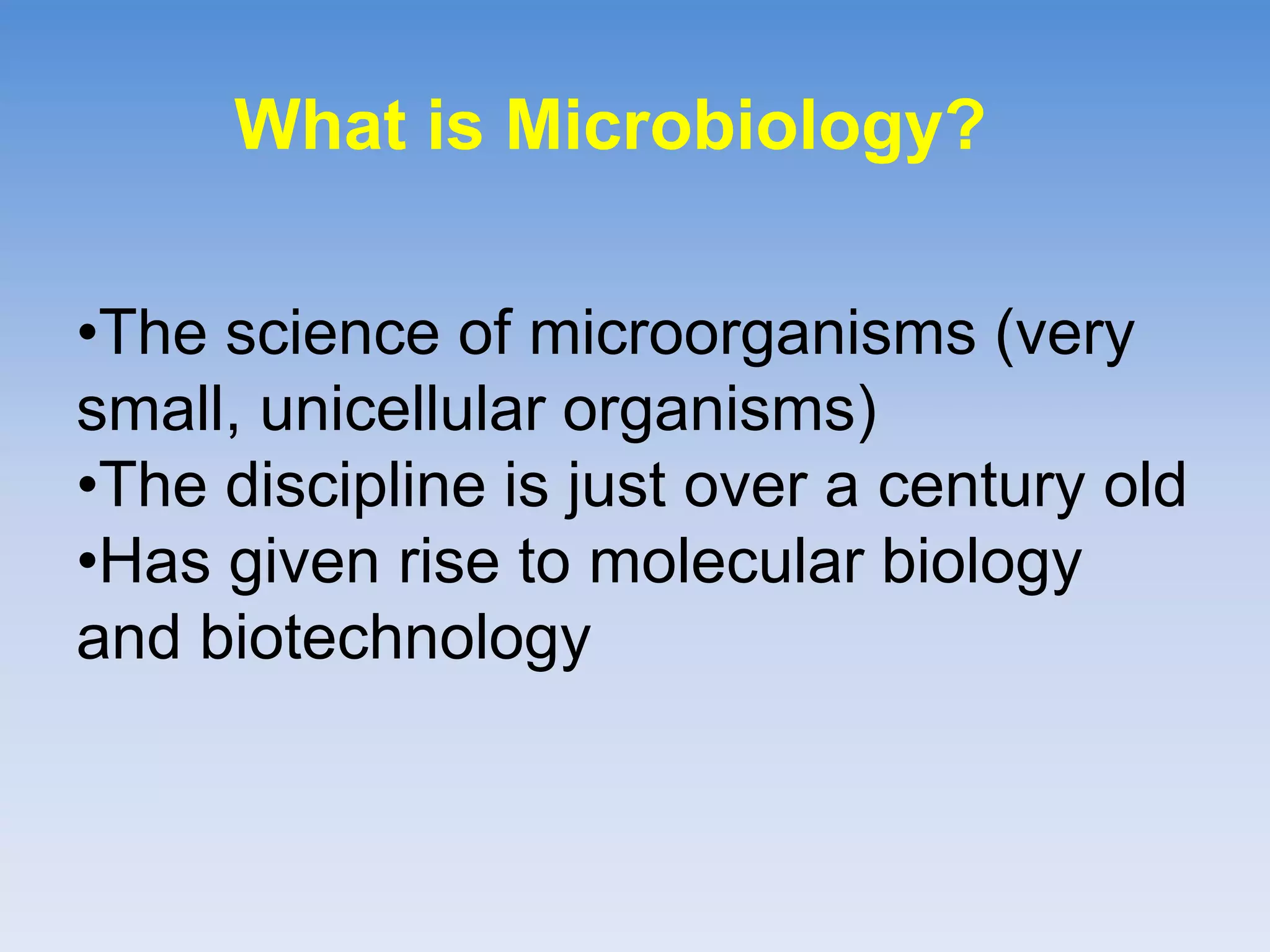 What is Microbiology?

•The science of microorganisms (very small, unicellular organisms)
•The discipline is just over a century old
•Has given rise to molecular biology and biotechnology